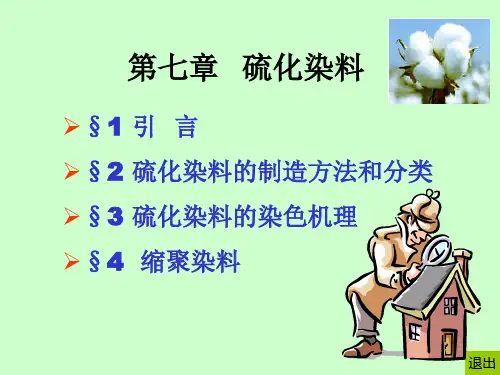 第七章　硫化染料

➢ §1 引　言

➢ §2 硫化染料的制造方法和分类

➢ §3 硫化染料的染色机理

➢ §4 缩聚染料

退出